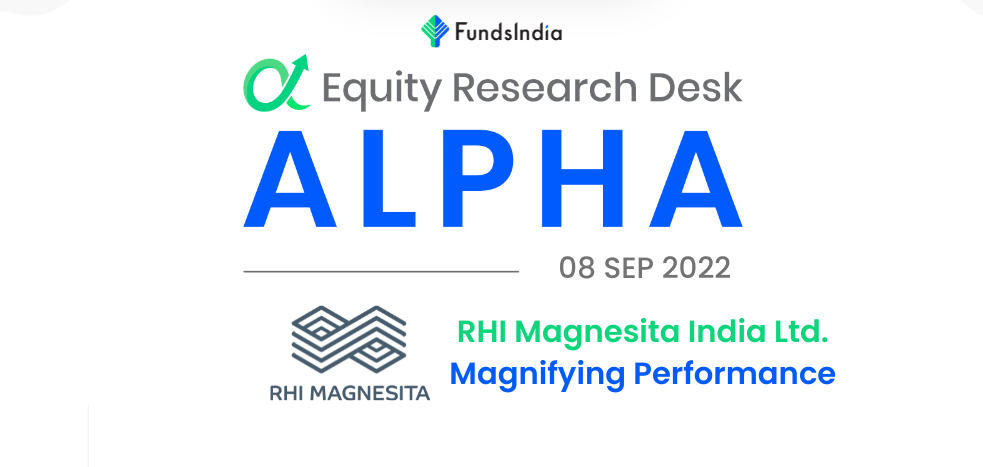 FundsIndia

Equity Research Desk

ALPHA

08 SEP 2022

RHI MAGNESITA

RHI Magnesita India Ltd.
Magnifying Performance